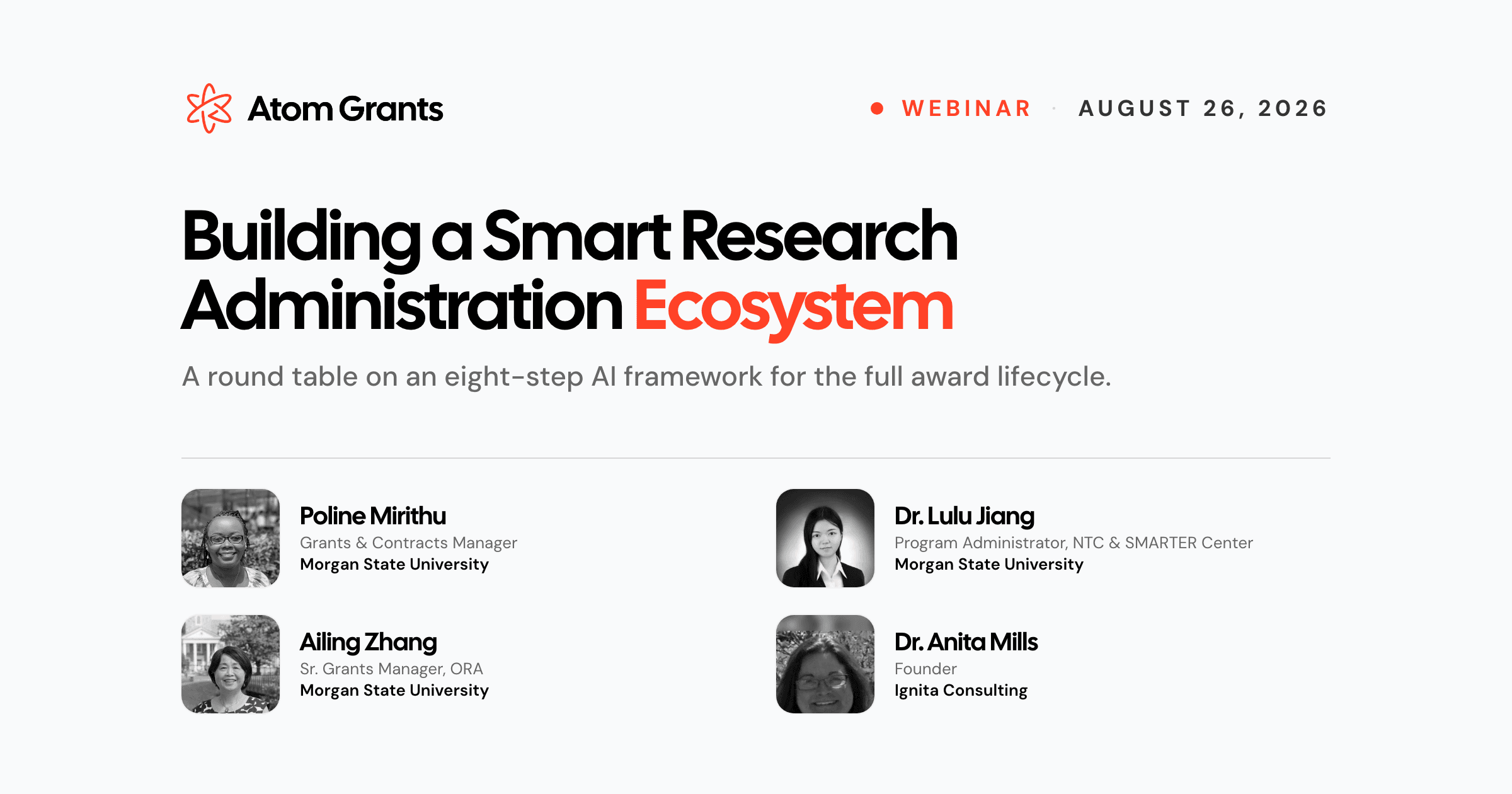 Atom Grants

WEBINAR · AUGUST 26, 2026

Building a Smart Research Administration Ecosystem

A round table on an eight-step AI framework for the full award lifecycle.

Poline Mirithu
Grants & Contracts Manager
Morgan State University

Ailing Zhang
Sr. Grants Manager, ORA
Morgan State University

Dr. Lulu Jiang
Program Administrator, NTC & SMARTER Center
Morgan State University

Dr. Anita Mills
Founder
Ignita Consulting